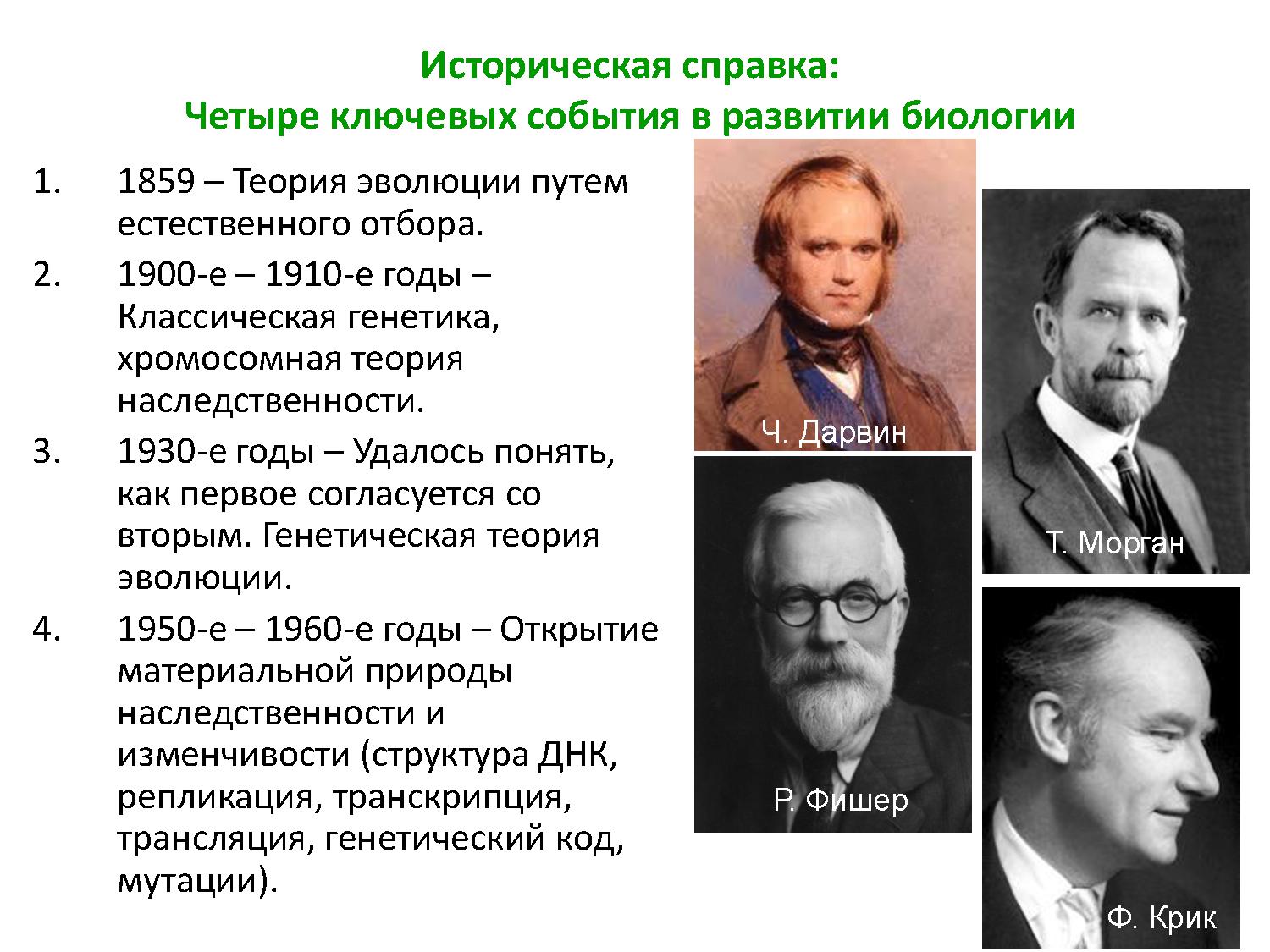 Историческая справка:
Четыре ключевых события в развитии биологии

1. 1859 – Теория эволюции путем естественного отбора.
2. 1900-е – 1910-е годы – Классическая генетика, хромосомная теория наследственности.
3. 1930-е годы – Удалось понять, как первое согласуется со вторым. Генетическая теория эволюции.
4. 1950-е – 1960-е годы – Открытие материальной природы наследственности и изменчивости (структура ДНК, репликация, транскрипция, трансляция, генетический код, мутации).

Ч. Дарвин

Т. Морган

Р. Фишер

Ф. Крик